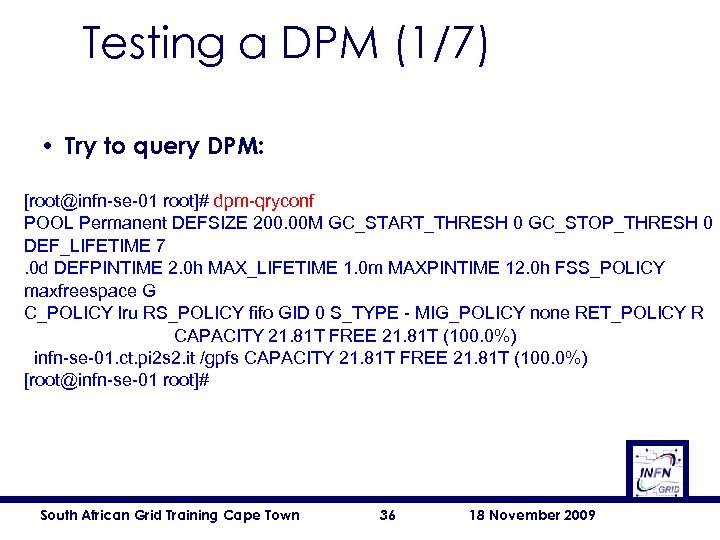 Testing a DPM (1/7)

• Try to query DPM:

[root@infn-se-01 root]# dpm-qryconf
POOL Permanent DEFSIZE 200.00M GC_START_THRESH 0 GC_STOP_THRESH 0 DEF_LIFETIME 7
.0d DEFPINTIME 2.0h MAX_LIFETIME 1.0m MAXPINTIME 12.0h FSS_POLICY maxfreespace G
C_POLICY lru RS_POLICY fifo GID 0 S_TYPE - MIG_POLICY none RET_POLICY R
CAPACITY 21.81T FREE 21.81T (100.0%)
infn-se-01.ct.pi2s2.it /gpfs CAPACITY 21.81T FREE 21.81T (100.0%)
[root@infn-se-01 root]#

INFN GRID

South African Grid Training Cape Town 36 18 November 2009